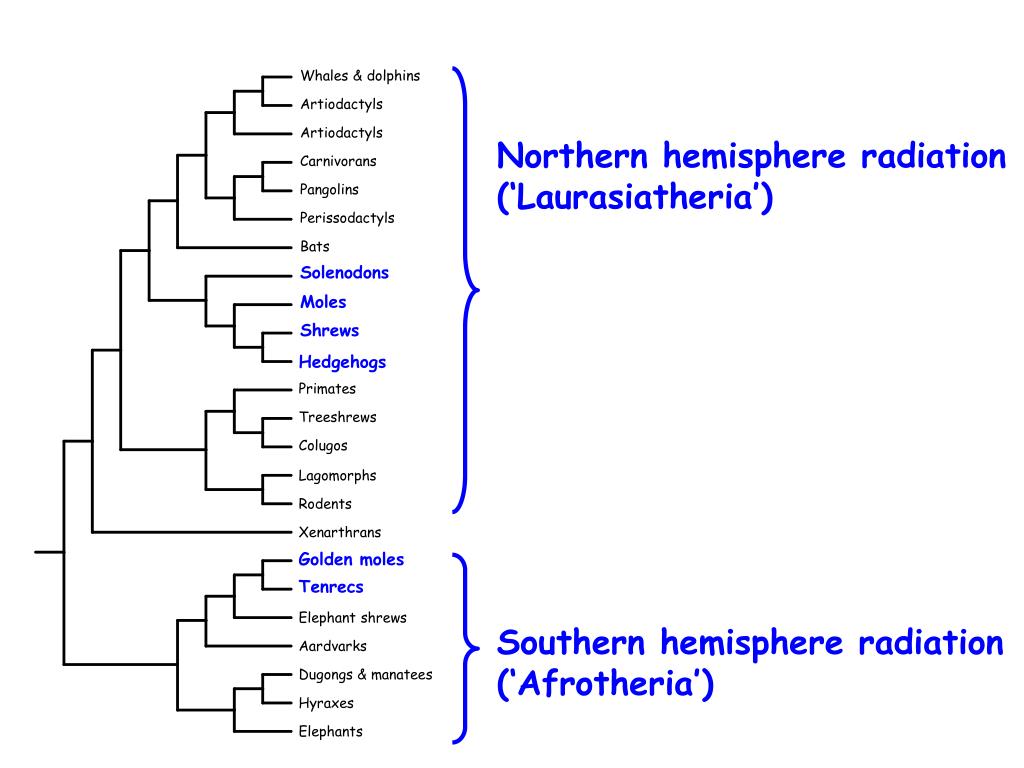 Whales & dolphins
Artiodactyls
Artiodactyls
Carnivorans
Pangolins
Perissodactyls
Bats
Solenodons
Moles
Shrews
Hedgehogs
Primates
Treeshrews
Colugos
Lagomorphs
Rodents
Xenarthrans
Golden moles
Tenrecs
Elephant shrews
Aardvarks
Dugongs & manatees
Hyraxes
Elephants

Northern hemisphere radiation ('Laurasiatheria')

Southern hemisphere radiation ('Afrotheria')